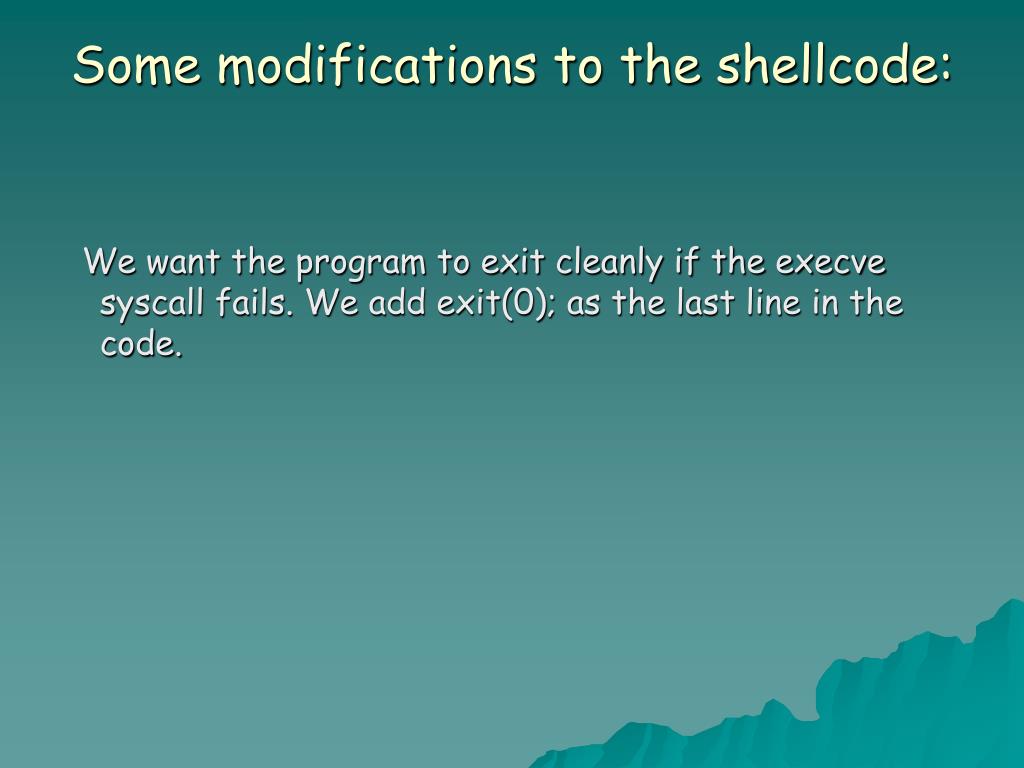 Some modifications to the shellcode:

We want the program to exit cleanly if the execve syscall fails. We add exit(0); as the last line in the code.